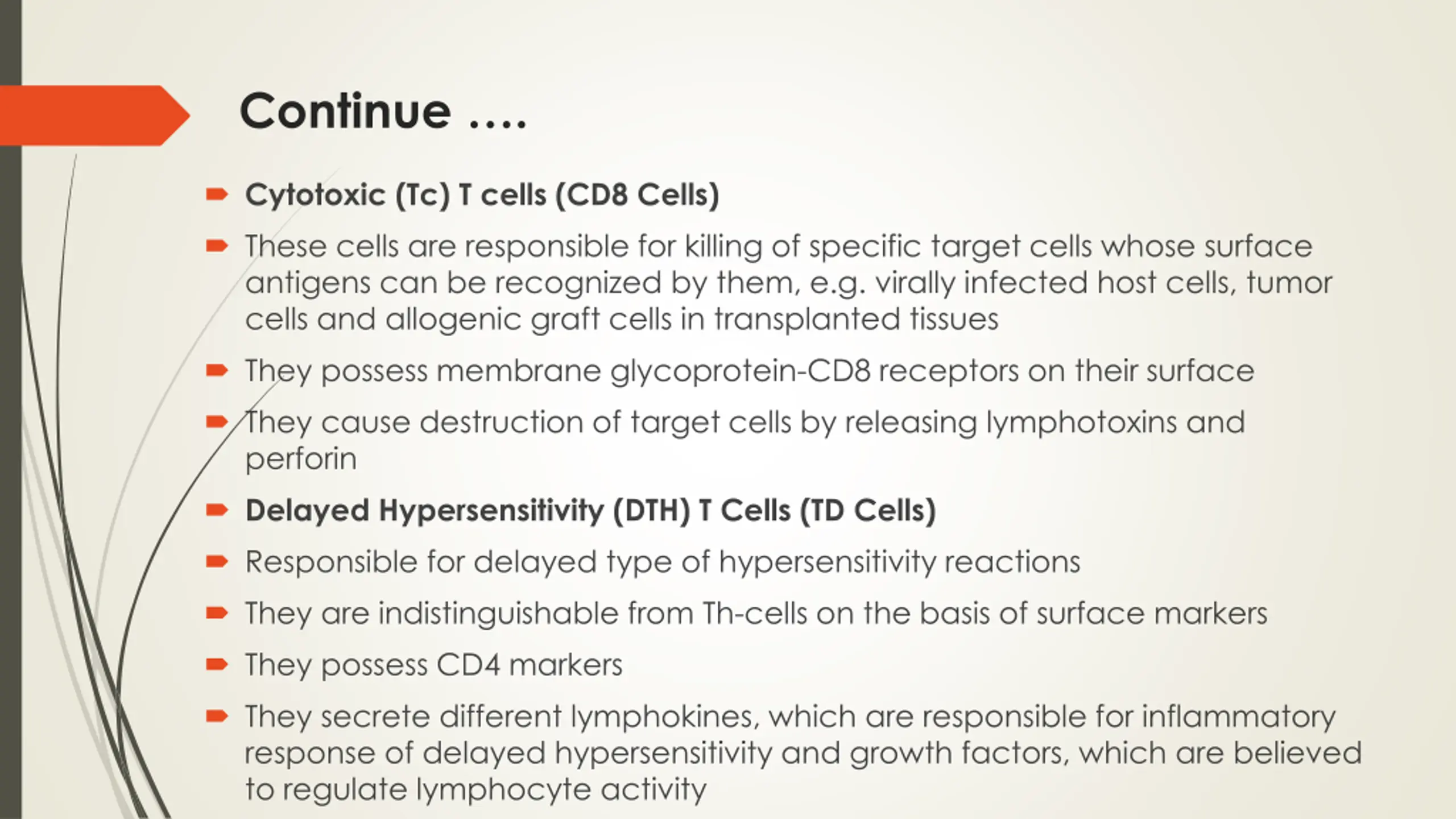 Continue ....

Cytotoxic (Tc) T cells (CD8 Cells)

These cells are responsible for killing of specific target cells whose surface antigens can be recognized by them, e.g. virally infected host cells, tumor cells and allogenic graft cells in transplanted tissues

They possess membrane glycoprotein-CD8 receptors on their surface

They cause destruction of target cells by releasing lymphotoxins and perforin

Delayed Hypersensitivity (DTH) T Cells (TD Cells)

Responsible for delayed type of hypersensitivity reactions

They are indistinguishable from Th-cells on the basis of surface markers

They possess CD4 markers

They secrete different lymphokines, which are responsible for inflammatory response of delayed hypersensitivity and growth factors, which are believed to regulate lymphocyte activity